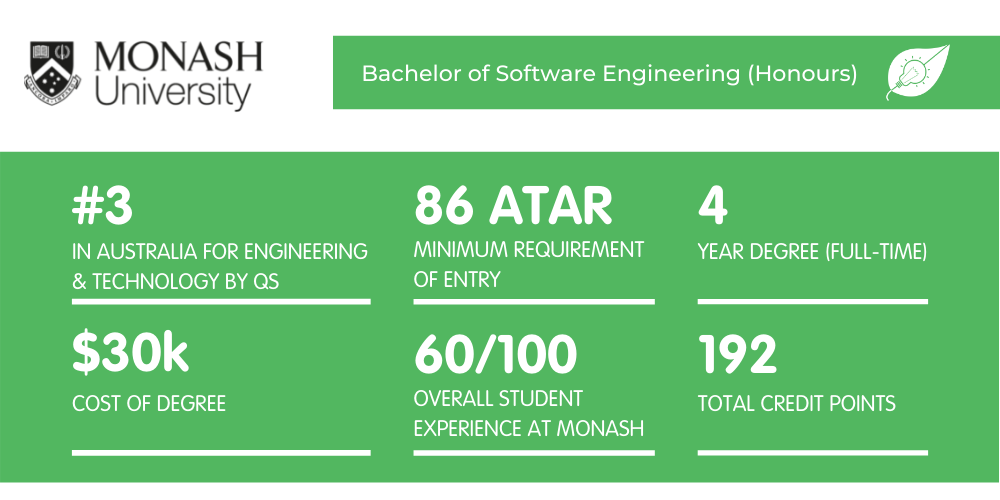 MONASH University

Bachelor of Software Engineering (Honours)

#3
IN AUSTRALIA FOR ENGINEERING & TECHNOLOGY BY QS

86 ATAR
MINIMUM REQUIREMENT OF ENTRY

4
YEAR DEGREE (FULL-TIME)

$30k
COST OF DEGREE

60/100
OVERALL STUDENT EXPERIENCE AT MONASH

192
TOTAL CREDIT POINTS